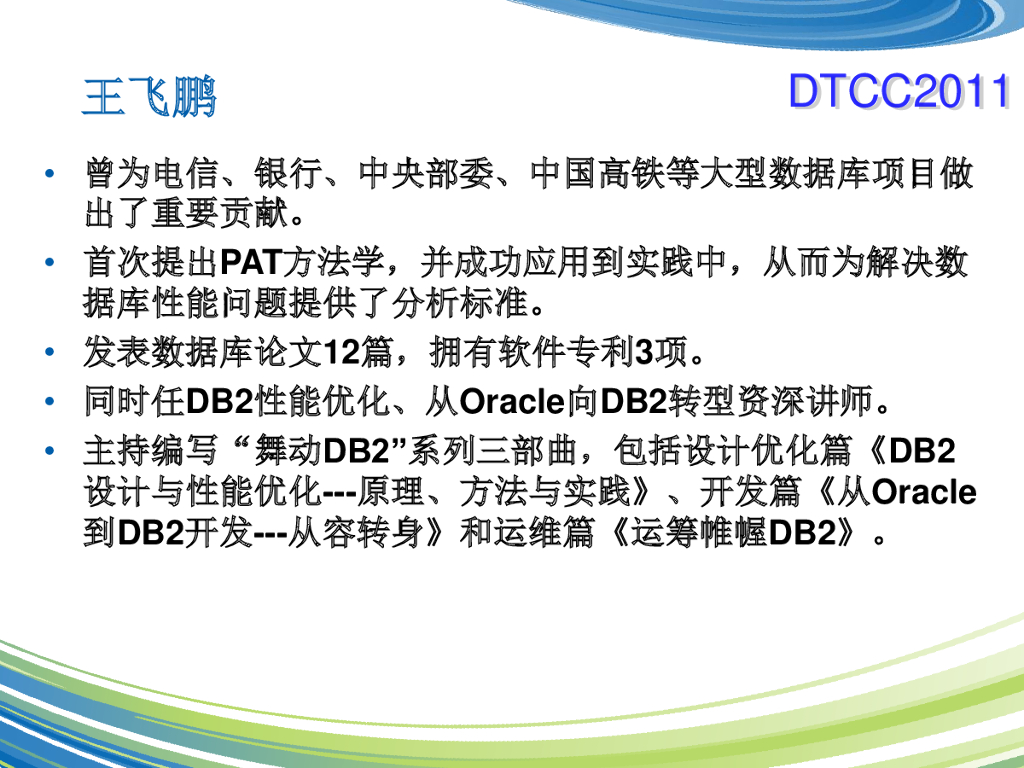 王飞鹏

DTCC2011

• 曾为电信、银行、中央部委、中国高铁等大型数据库项目做出了重要贡献。

• 首次提出PAT方法学，并成功应用到实践中，从而为解决数据库性能问题提供了分析标准。

• 发表数据库论文12篇，拥有软件专利3项。

• 同时任DB2性能优化、从Oracle向DB2转型资深讲师。

• 主持编写“舞动DB2”系列三部曲，包括设计优化篇《DB2设计与性能优化---原理、方法与实践》、开发篇《从Oracle到DB2开发---从容转身》和运维篇《运筹帷幄DB2》。